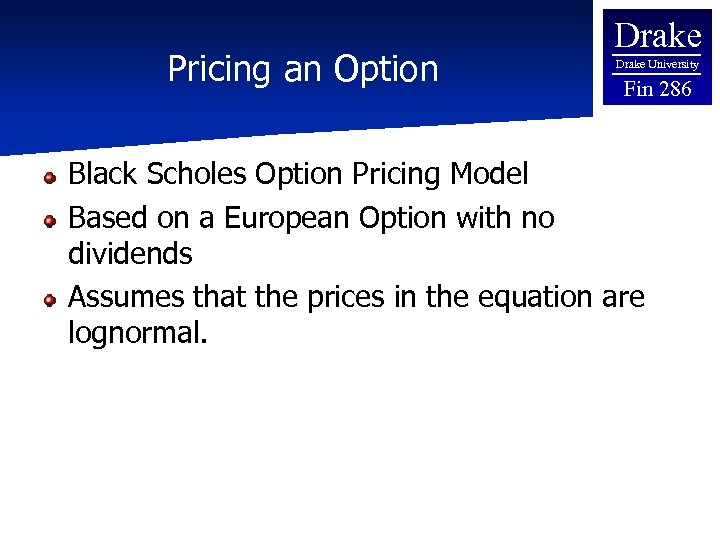 Pricing an Option

Drake
Drake University
Fin 286

Black Scholes Option Pricing Model

Based on a European Option with no dividends

Assumes that the prices in the equation are lognormal.